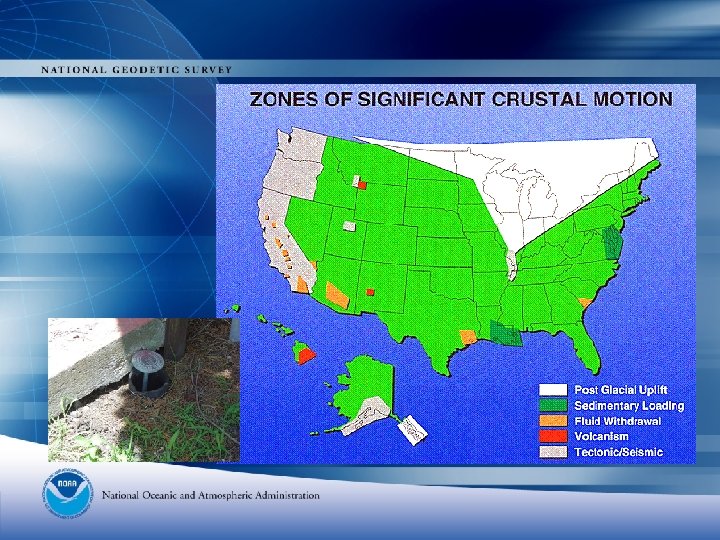 NATIONAL GEODETIC SURVEY

ZONES OF SIGNIFICANT CRUSTAL MOTION

Post Glacial Uplift
Sedimentary Loading
Fluid Withdrawal
Volcanism
Tectonic/Seismic

NOAA

National Oceanic and Atmospheric Administration